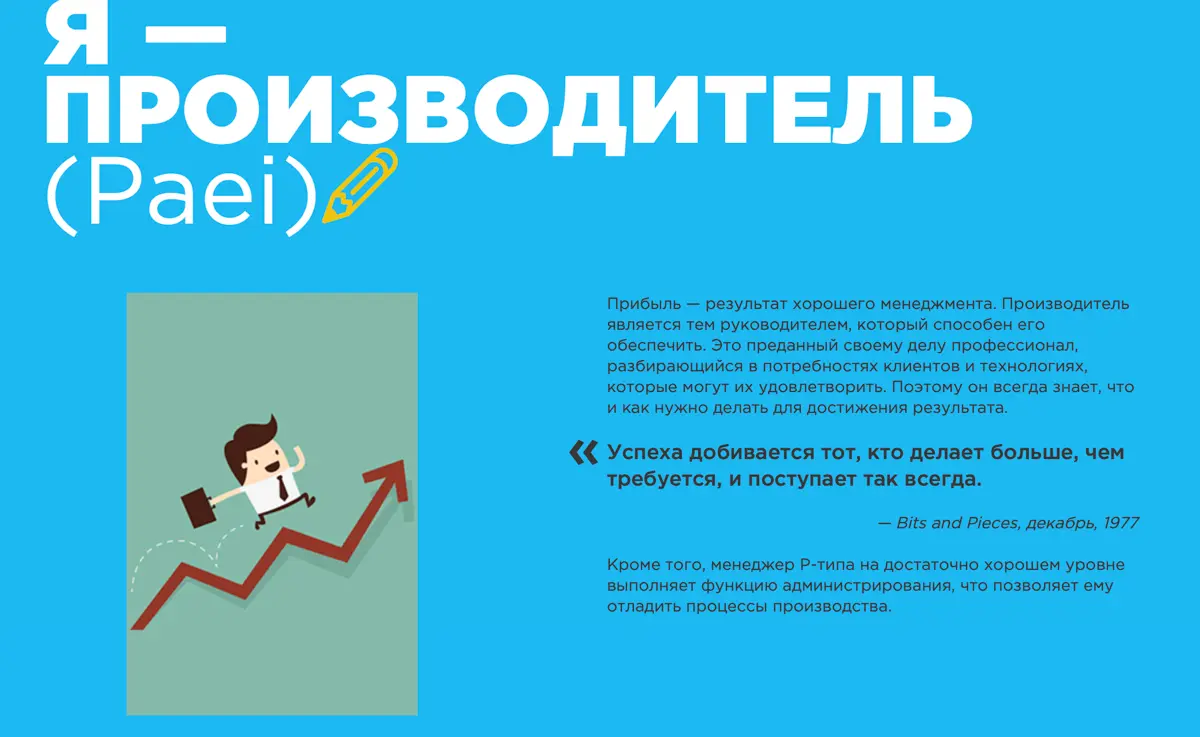 Я — ПРОИЗВОДИТЕЛЬ (Paei)

Прибыль — результат хорошего менеджмента. Производитель является тем руководителем, который способен его обеспечить. Это преданный своему делу профессионал, разбирающийся в потребностях клиентов и технологиях, которые могут их удовлетворить. Поэтому он всегда знает, что и как нужно делать для достижения результата.

« Успеха добивается тот, кто делает больше, чем требуется, и поступает так всегда.

— Bits and Pieces, декабрь, 1977

Кроме того, менеджер P-типа на достаточно хорошем уровне выполняет функцию администрирования, что позволяет ему отладить процессы производства.